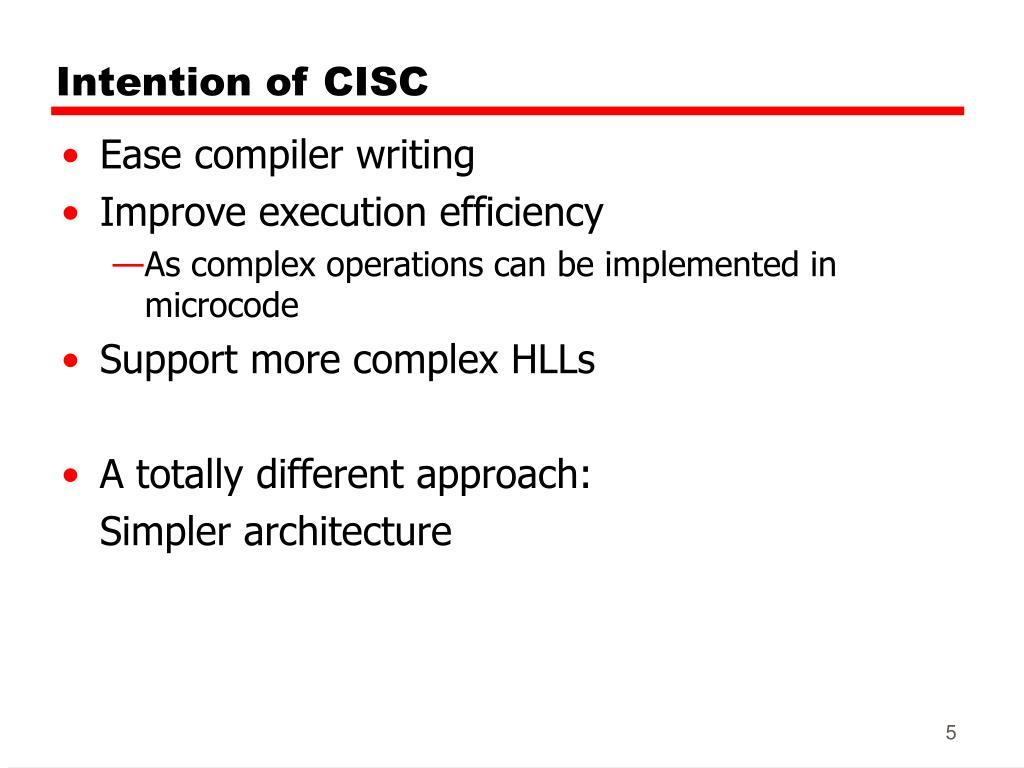 Intention of CISC

• Ease compiler writing
• Improve execution efficiency
—As complex operations can be implemented in microcode
• Support more complex HLLs

• A totally different approach:
Simpler architecture

5